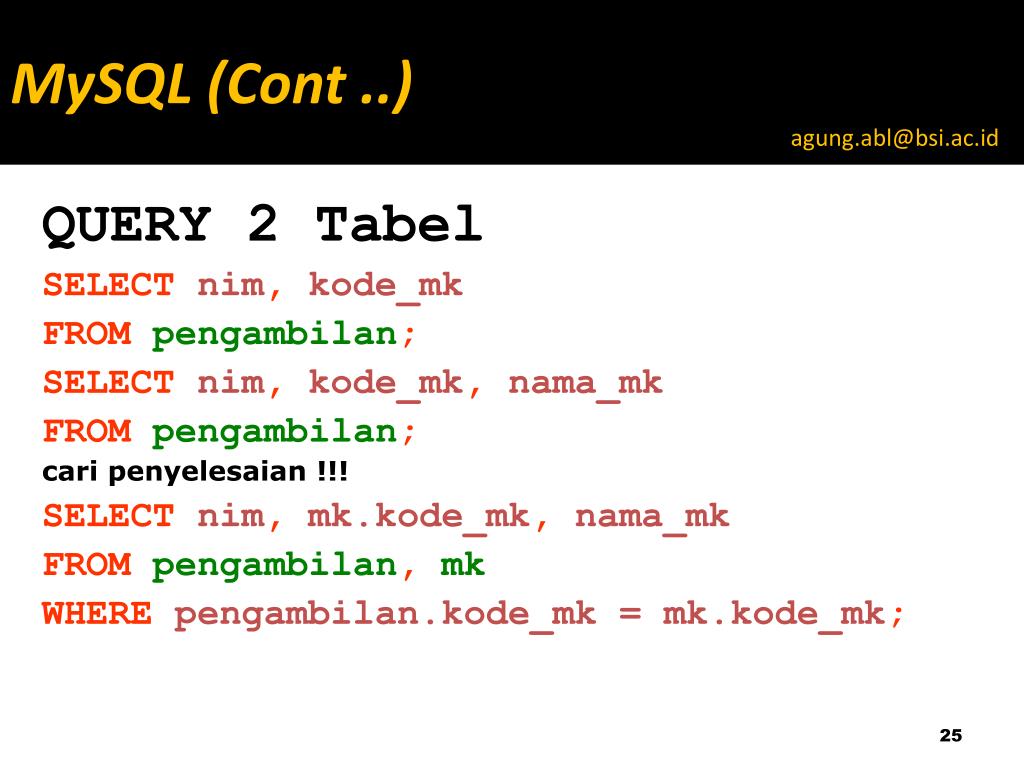 MySQL (Cont ..)

agung.abl@bsi.ac.id

QUERY 2 Tabel

SELECT nim, kode_mk
FROM pengambilan;
SELECT nim, kode_mk, nama_mk
FROM pengambilan;
cari penyelesaian !!!
SELECT nim, mk.kode_mk, nama_mk
FROM pengambilan, mk
WHERE pengambilan.kode_mk = mk.kode_mk;

25